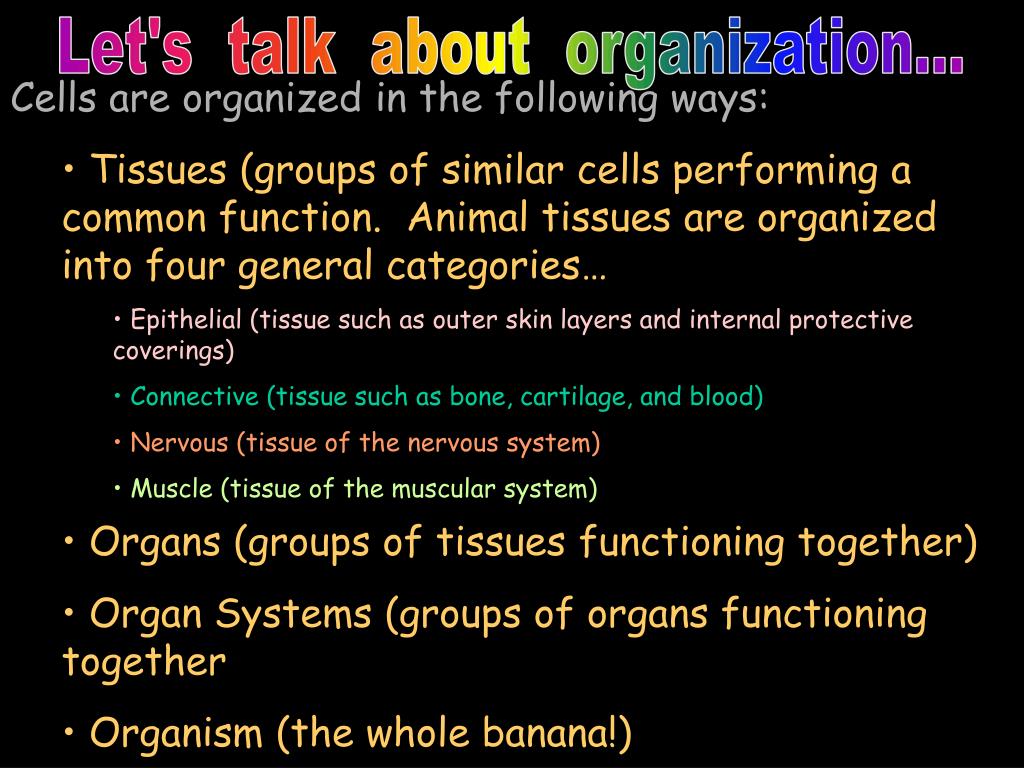 Let's talk about organization...

Cells are organized in the following ways:

• Tissues (groups of similar cells performing a common function. Animal tissues are organized into four general categories…

• Epithelial (tissue such as outer skin layers and internal protective coverings)

• Connective (tissue such as bone, cartilage, and blood)

• Nervous (tissue of the nervous system)

• Muscle (tissue of the muscular system)

• Organs (groups of tissues functioning together)

• Organ Systems (groups of organs functioning together

• Organism (the whole banana!)